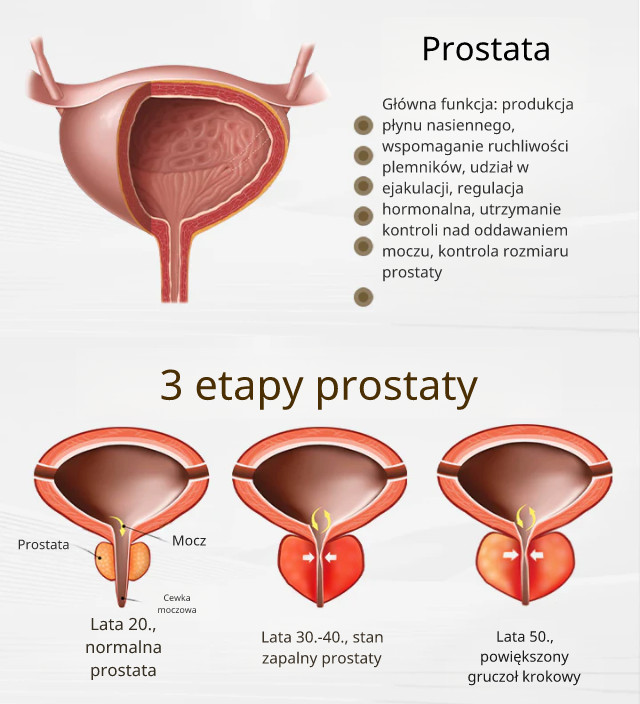 Prostata

Główna funkcja: produkcja płynu nasiennego, wspomaganie ruchliwości plemników, udział w ejakulacji, regulacja hormonalna, utrzymanie kontroli nad oddawaniem moczu, kontrola rozmiaru prostaty

3 etapy prostaty

Prostata

Mocz

Cewka moczowa

Lata 20., normalna prostata

Lata 30.-40., stan zapalny prostaty

Lata 50., powiększony gruczoł krokowy